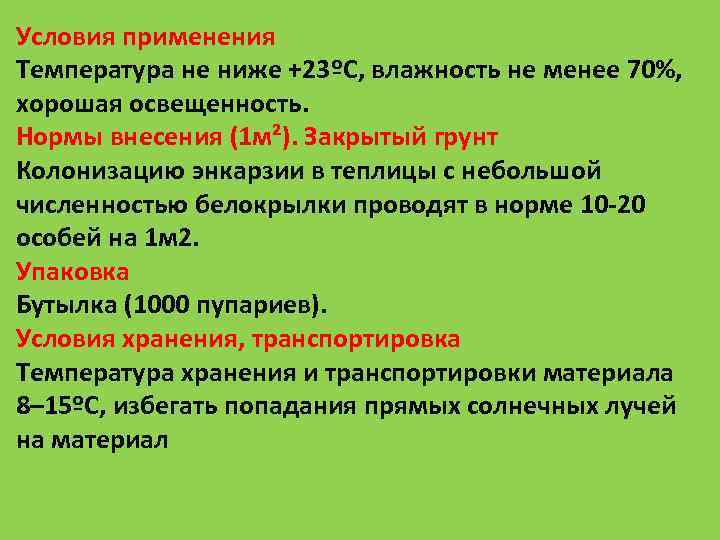 Условия применения
Температура не ниже +23ºС, влажность не менее 70%, хорошая освещенность.
Нормы внесения (1м²). Закрытый грунт
Колонизацию энкарзии в теплицы с небольшой численностью белокрылки проводят в норме 10-20 особей на 1м2.
Упаковка
Бутылка (1000 пупариев).
Условия хранения, транспортировка
Температура хранения и транспортировки материала 8–15ºС, избегать попадания прямых солнечных лучей на материал